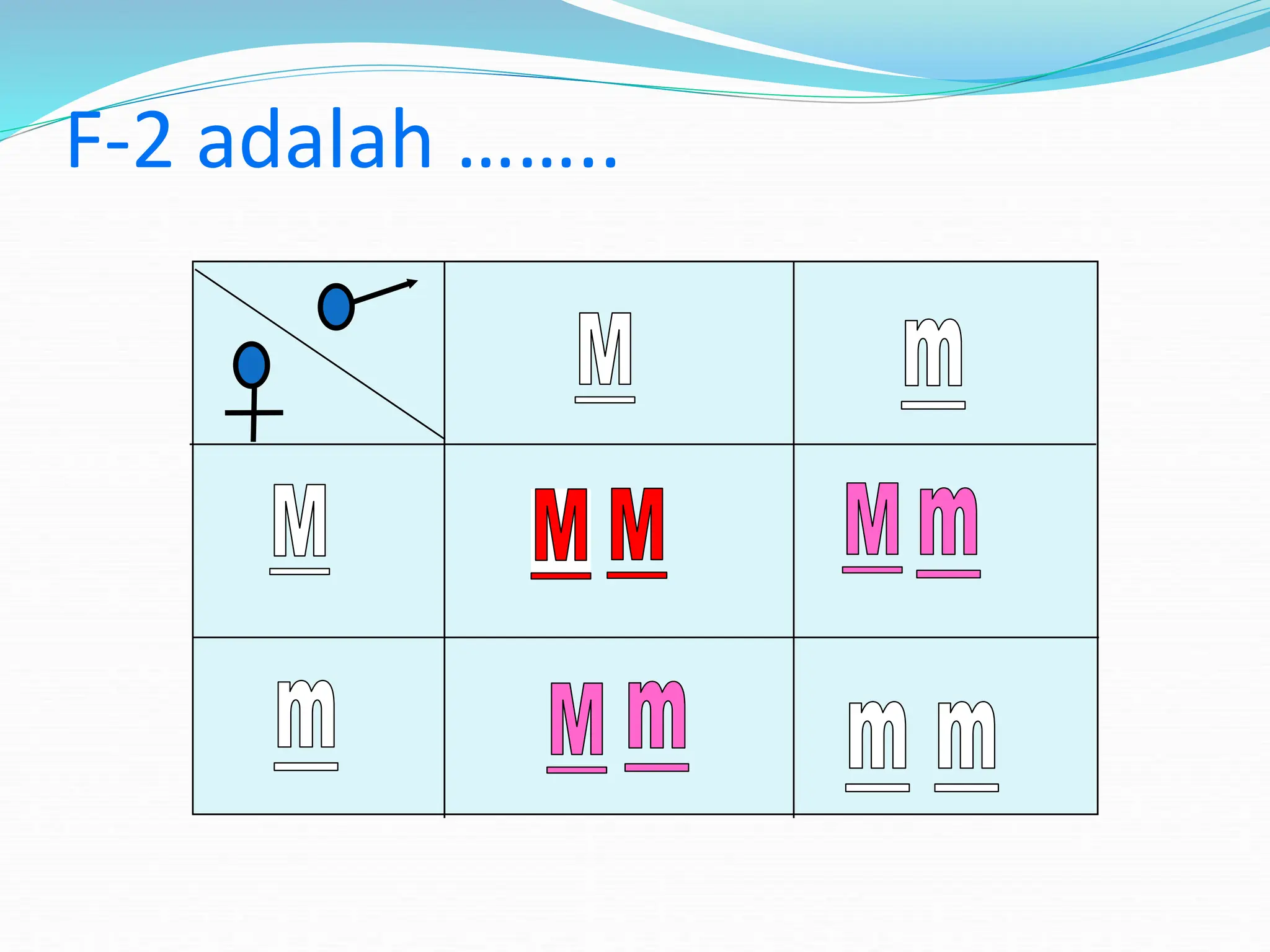 F-2 adalah ……..

| | M | m |
|---|---|---|
| M | M M | M m |
| m | M m | m m |